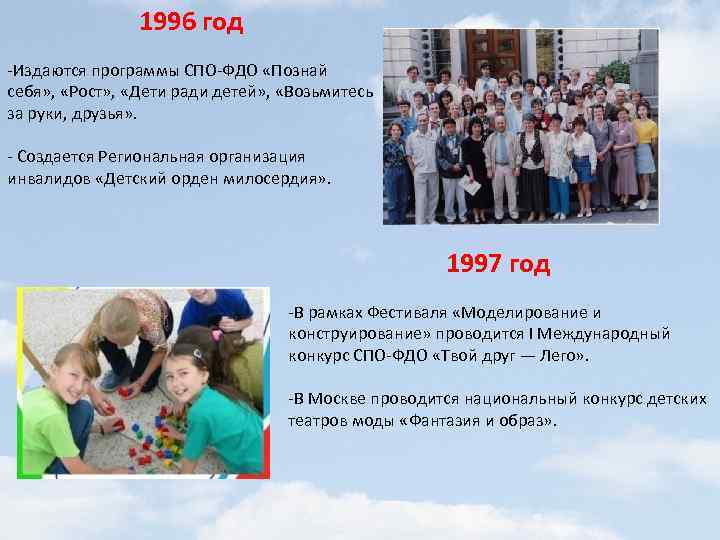 1996 год

-Издаются программы СПО-ФДО «Познай себя», «Рост», «Дети ради детей», «Возьмитесь за руки, друзья».

- Создается Региональная организация инвалидов «Детский орден милосердия».

1997 год

-В рамках Фестиваля «Моделирование и конструирование» проводится I Международный конкурс СПО-ФДО «Твой друг — Лего».

-В Москве проводится национальный конкурс детских театров моды «Фантазия и образ».